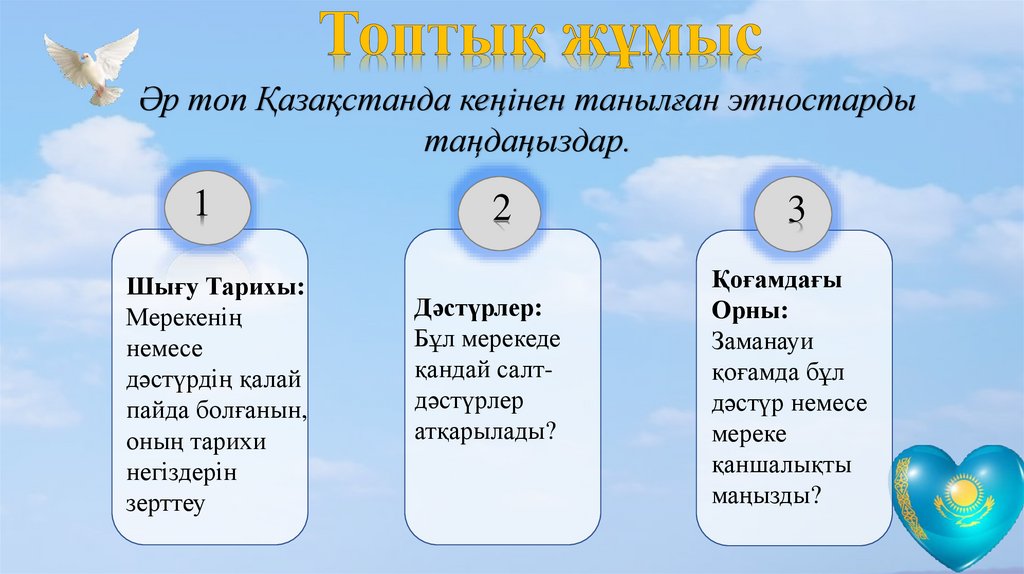 Топтық жұмыс

Әр топ Қазақстанда кеңінен танылған этностарды таңдаңыздар.

1

Шығу Тарихы: Мерекенің немесе дәстүрдің қалай пайда болғанын, оның тарихи негіздерін зерттеу

2

Дәстүрлер: Бұл мерекеде қандай салт-дәстүрлер атқарылады?

3

Қоғамдағы Орны: Заманауи қоғамда бұл дәстүр немесе мереке қаншалықты маңызды?